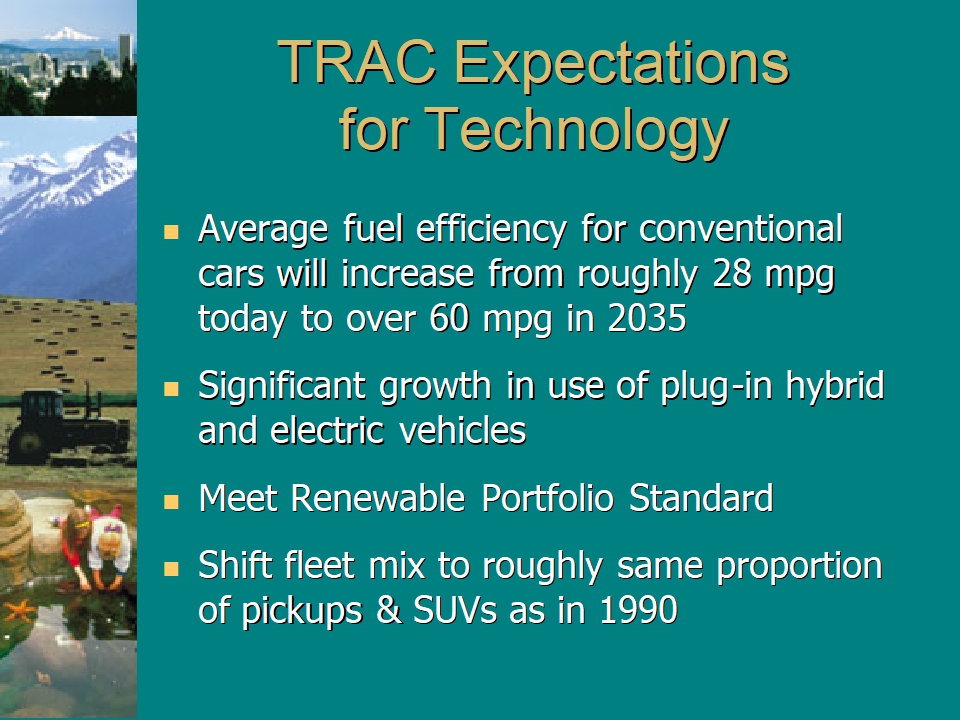 TRAC Expectations for Technology

- Average fuel efficiency for conventional cars will increase from roughly 28 mpg today to over 60 mpg in 2035
- Significant growth in use of plug-in hybrid and electric vehicles
- Meet Renewable Portfolio Standard
- Shift fleet mix to roughly same proportion of pickups & SUVs as in 1990